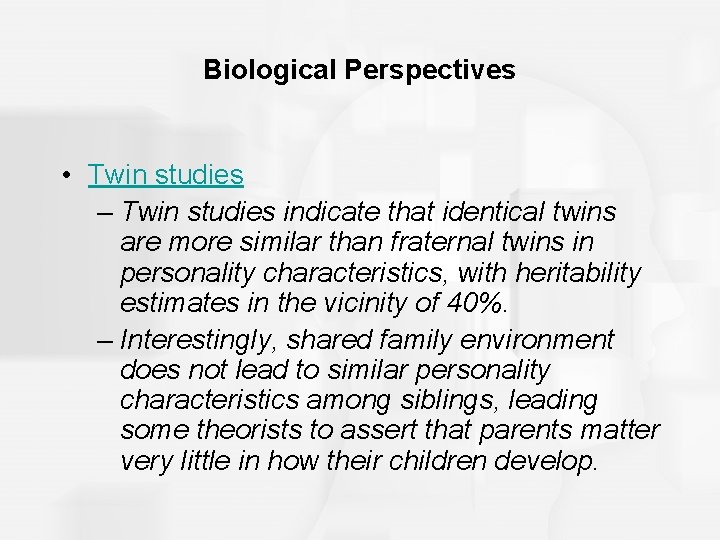 Biological Perspectives

• Twin studies
– Twin studies indicate that identical twins are more similar than fraternal twins in personality characteristics, with heritability estimates in the vicinity of 40%.
– Interestingly, shared family environment does not lead to similar personality characteristics among siblings, leading some theorists to assert that parents matter very little in how their children develop.